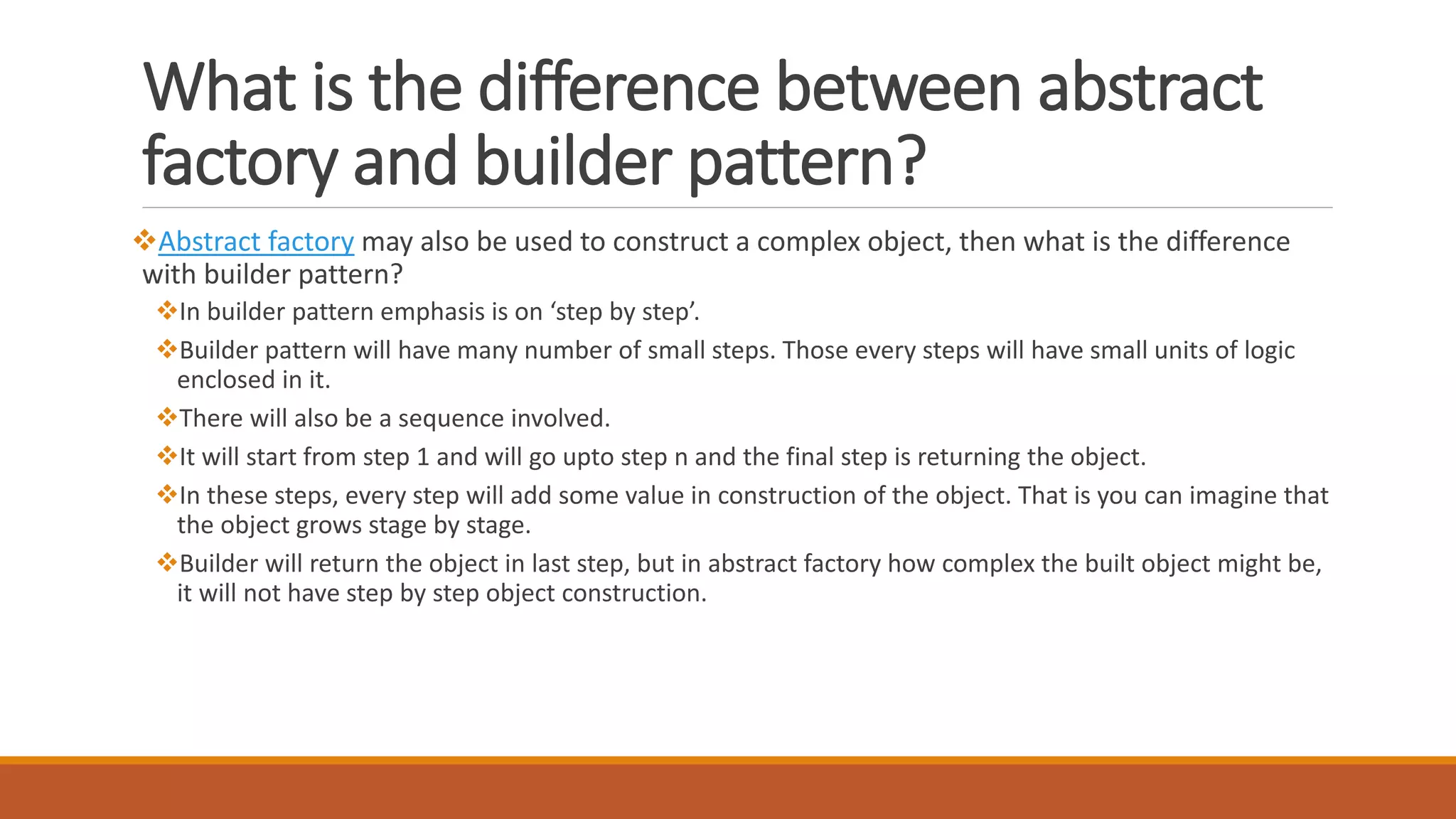 What is the difference between abstract factory and builder pattern?

❖Abstract factory may also be used to construct a complex object, then what is the difference with builder pattern?

❖In builder pattern emphasis is on ‘step by step’.

❖Builder pattern will have many number of small steps. Those every steps will have small units of logic enclosed in it.

❖There will also be a sequence involved.

❖It will start from step 1 and will go upto step n and the final step is returning the object.

❖In these steps, every step will add some value in construction of the object. That is you can imagine that the object grows stage by stage.

❖Builder will return the object in last step, but in abstract factory how complex the built object might be, it will not have step by step object construction.